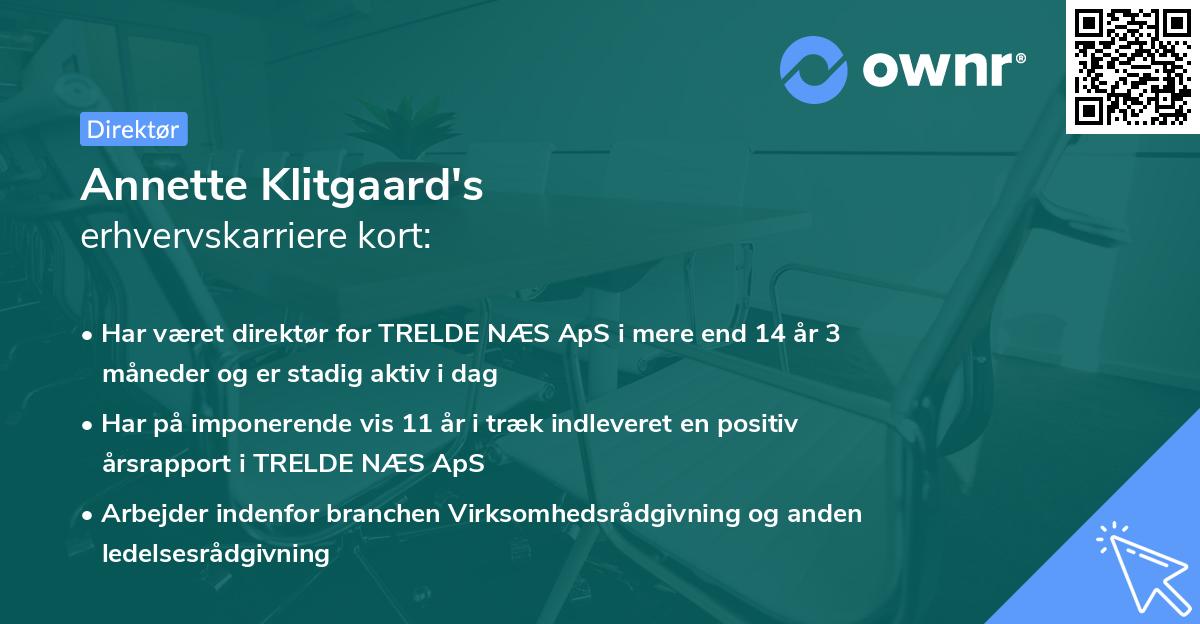 ownr®

Direktør

Annette Klitgaard's
erhvervskarriere kort:

• Har været direktør for TRELDE NÆS ApS i mere end 14 år 3 måneder og er stadig aktiv i dag

• Har på imponerende vis 11 år i træk indleveret en positiv årsrapport i TRELDE NÆS ApS

• Arbejder indenfor branchen Virksomhedsrådgivning og anden ledelsesrådgivning